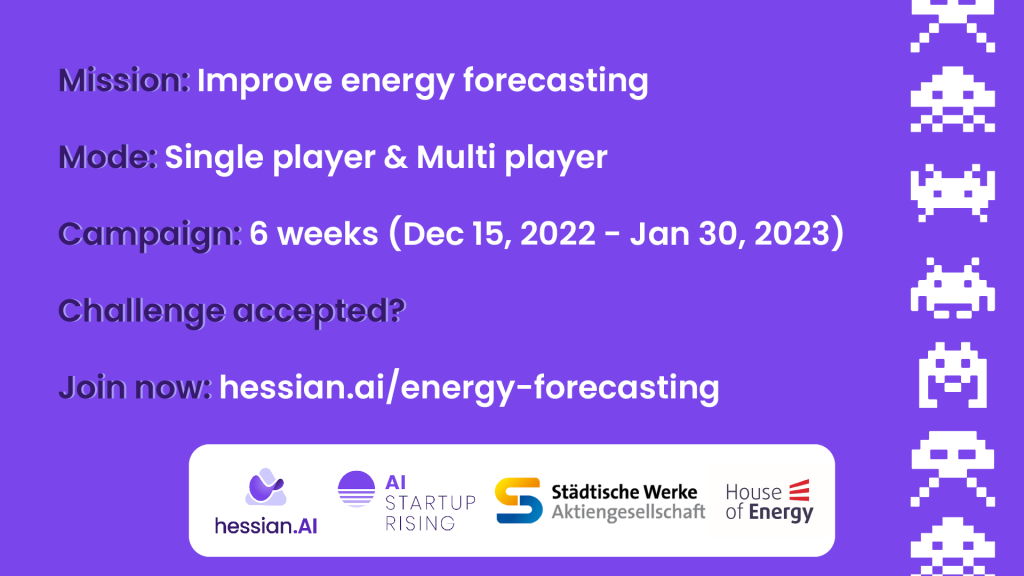 Mission: Improve energy forecasting

Mode: Single player & Multi player

Campaign: 6 weeks (Dec 15, 2022 - Jan 30, 2023)

Challenge accepted?

Join now: hessian.ai/energy-forecasting

hessian.AI

AI STARTUP RISING

Städtische Werke Aktiengesellschaft

House of Energy